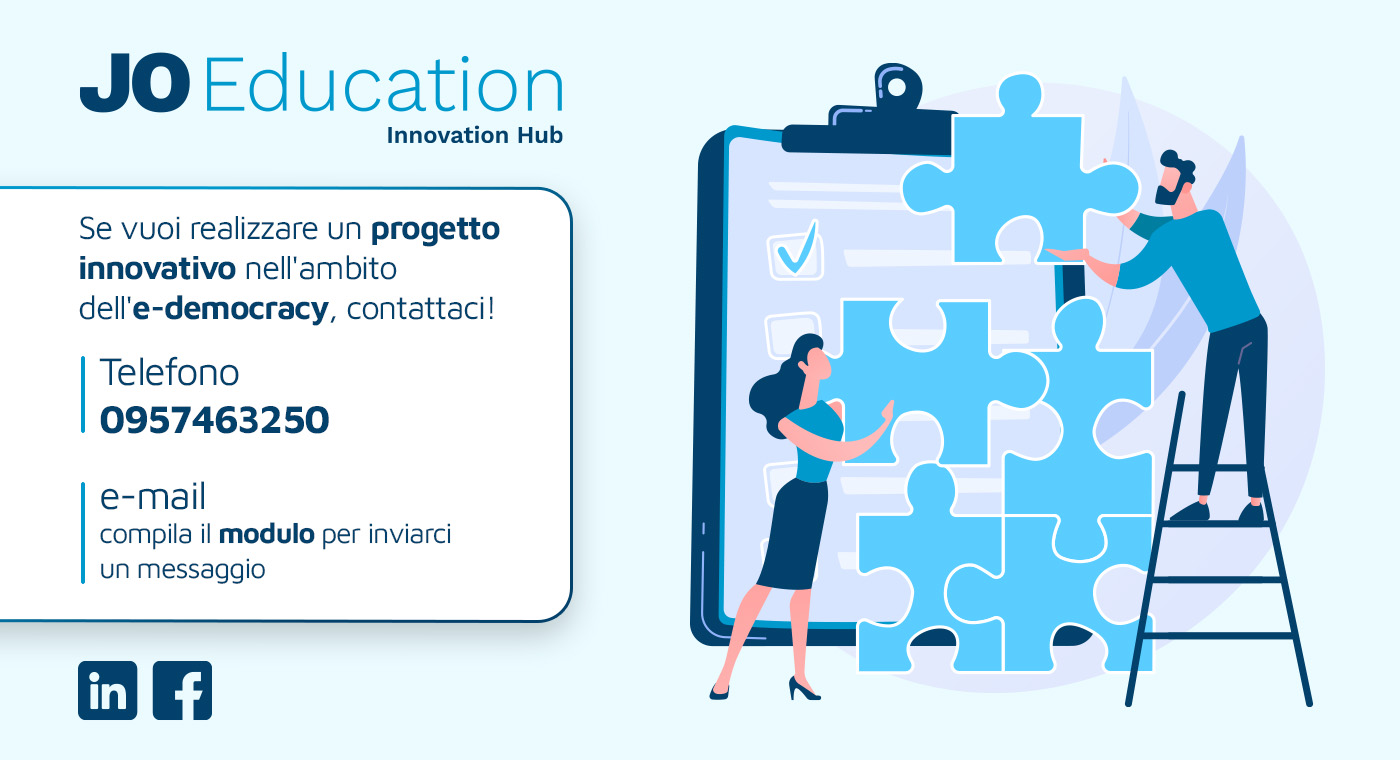 JO Education
Innovation Hub

Se vuoi realizzare un progetto innovativo nell'ambito dell'e-democracy, contattaci!

Telefono
0957463250

e-mail
compila il modulo per inviarci un messaggio

in f